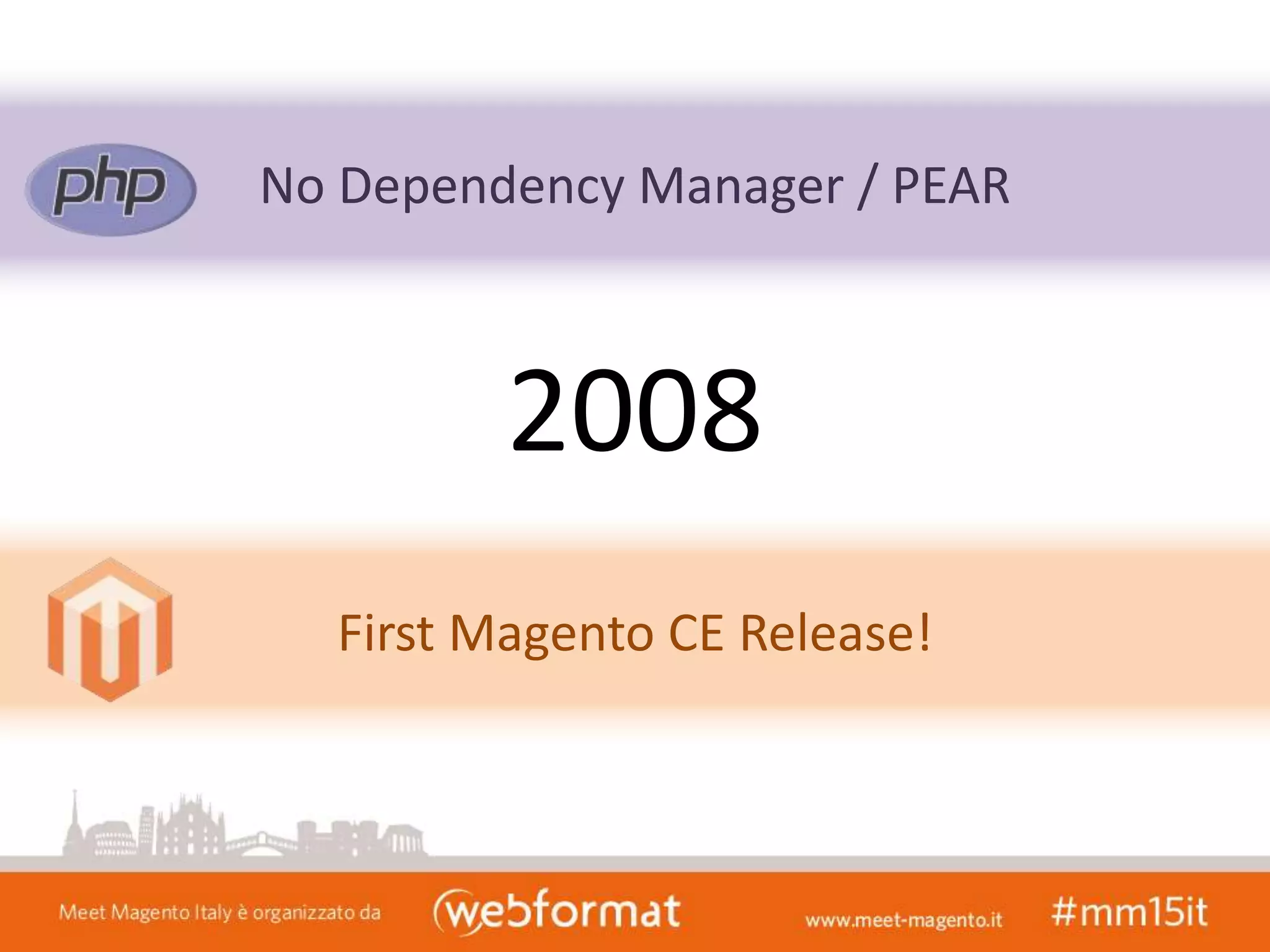 php

No Dependency Manager / PEAR

2008

First Magento CE Release!

Meet Magento Italy è organizzato da webformat www.meet-magento.it #mm15it